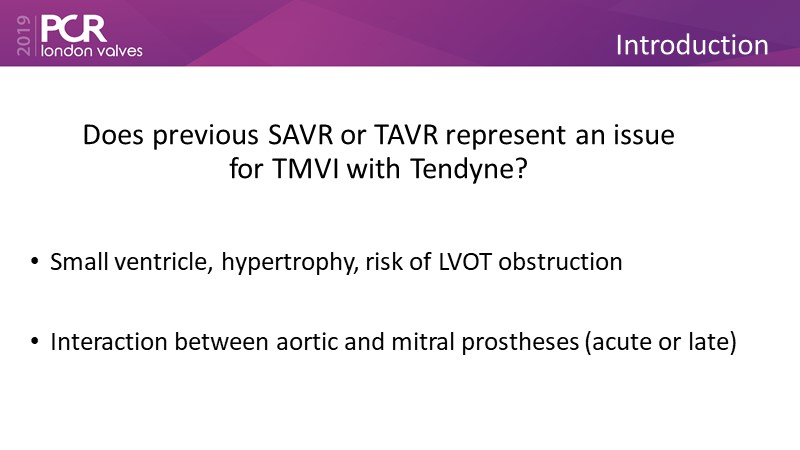 2019 PCR london valves

Introduction

Does previous SAVR or TAVR represent an issue for TMVI with Tendyne?

• Small ventricle, hypertrophy, risk of LVOT obstruction

• Interaction between aortic and mitral prostheses (acute or late)